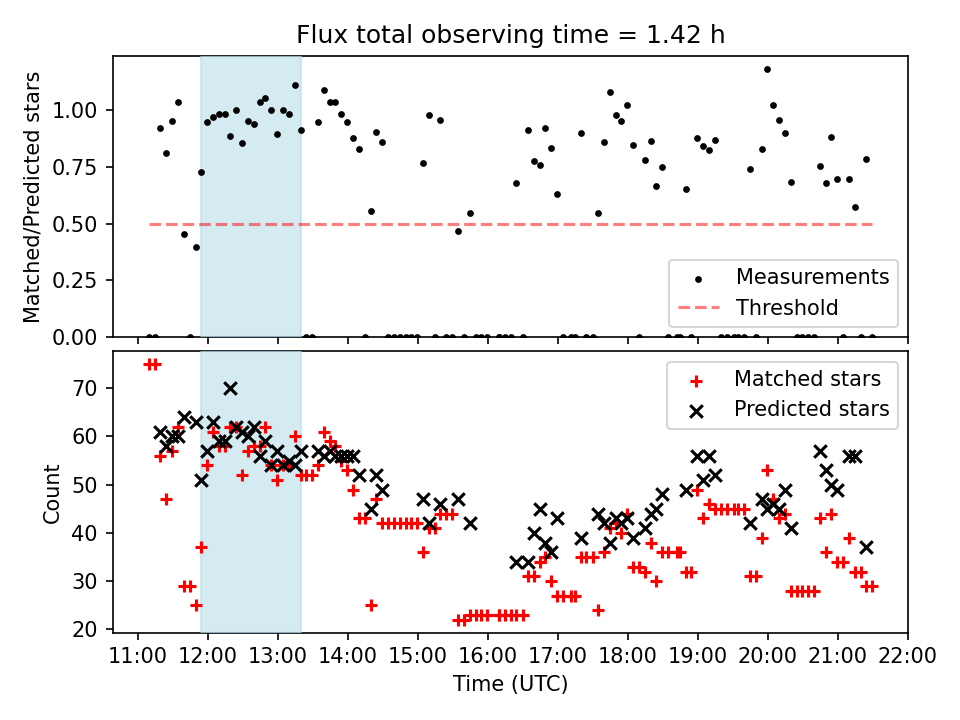 Flux total observing time = 1.42 h

Matched/Predicted stars

1.00
0.75
0.50
0.25
0.00

Measurements
Threshold

Count

70
60
50
40
30
20

Matched stars
Predicted stars

11:00 12:00 13:00 14:00 15:00 16:00 17:00 18:00 19:00 20:00 21:00 22:00

Time (UTC)